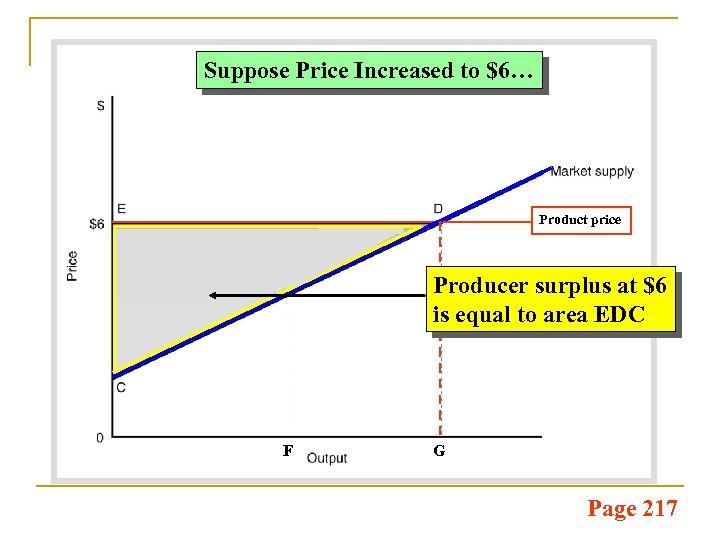 Suppose Price Increased to $6…

$

Market supply

E

D

$6

Product price

Price

Producer surplus at $6 is equal to area EDC

C

0

F

Output

G

Page 217